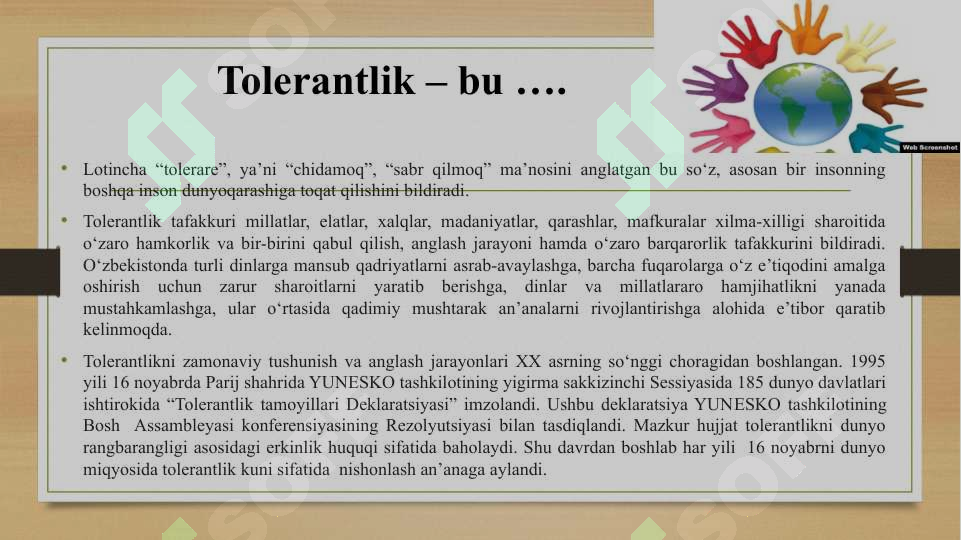 Tolerantlik – bu ….

Web Screenshot

• Lotincha “tolerare”, ya’ni “chidamoq”, “sabr qilmoq” ma’nosini anglatgan bu so‘z, asosan bir insonning boshqa inson dunyoqarashiga toqat qilishini bildiradi.

• Tolerantlik tafakkuri millatlar, elatlar, xalqlar, madaniyatlar, qarashlar, mafkuralar xilma-xilligi sharoitida o‘zaro hamkorlik va bir-birini qabul qilish, anglash jarayoni hamda o‘zaro barqarorlik tafakkurini bildiradi. O‘zbekistonda turli dinlarga mansub qadriyatlarni asrab-avaylashga, barcha fuqarolarga o‘z e’tiqodini amalga oshirish uchun zarur sharoitlarni yaratib berishga, dinlar va millatlararo hamjihatlikni yanada mustahkamlashga, ular o‘rtasida qadimiy mushtarak an’analarni rivojlantirishga alohida e’tibor qaratib kelinmoqda.

• Tolerantlikni zamonaviy tushunish va anglash jarayonlari XX asrning so‘nggi choragidan boshlangan. 1995 yili 16 noyabrda Parij shahrida YUNESKO tashkilotining yigirma sakkizinchi Sessiyasida 185 dunyo davlatlari ishtirokida “Tolerantlik tamoyillari Deklaratsiyasi” imzolandi. Ushbu deklaratsiya YUNESKO tashkilotining Bosh Assambleyasi konferensiyasining Rezolyutsiyasi bilan tasdiqlandi. Mazkur hujjat tolerantlikni dunyo rangbarangligi asosidagi erkinlik huquqi sifatida baholaydi. Shu davrdan boshlab har yili 16 noyabrni dunyo miqyosida tolerantlik kuni sifatida nishonlash an’anaga aylandi.